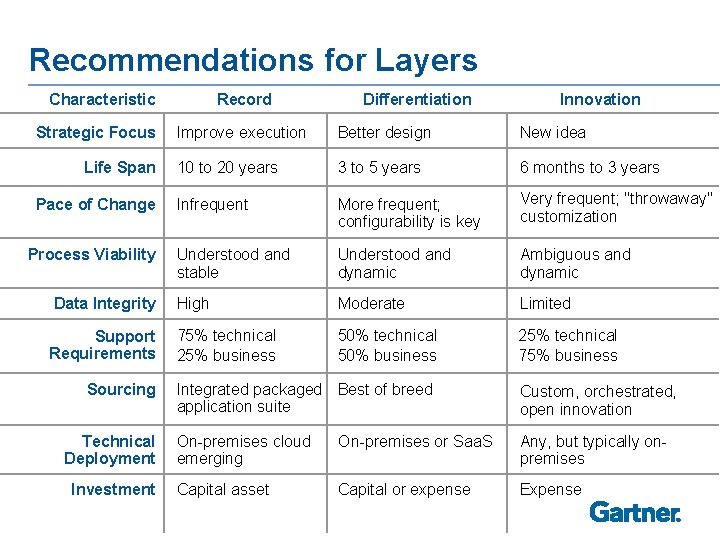 Recommendations for Layers

| Characteristic | Record | Differentiation | Innovation |
|---|---|---|---|
| Strategic Focus | Improve execution | Better design | New idea |
| Life Span | 10 to 20 years | 3 to 5 years | 6 months to 3 years |
| Pace of Change | Infrequent | More frequent; configurability is key | Very frequent; "throwaway" customization |
| Process Viability | Understood and stable | Understood and dynamic | Ambiguous and dynamic |
| Data Integrity | High | Moderate | Limited |
| Support Requirements | 75% technical 25% business | 50% technical 50% business | 25% technical 75% business |
| Sourcing | Integrated packaged application suite | Best of breed | Custom, orchestrated, open innovation |
| Technical Deployment | On-premises cloud emerging | On-premises or SaaS | Any, but typically on-premises |
| Investment | Capital asset | Capital or expense | Expense |

Gartner.